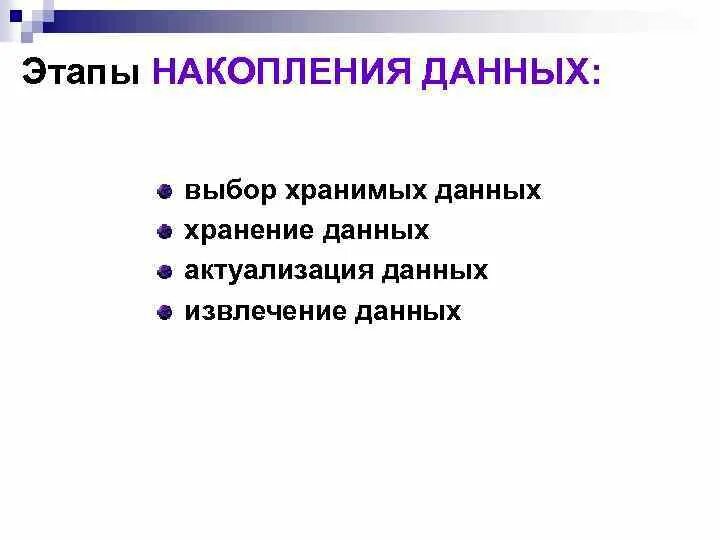 Этапы НАКОПЛЕНИЯ ДАННЫХ:

- выбор хранимых данных
- хранение данных
- актуализация данных
- извлечение данных